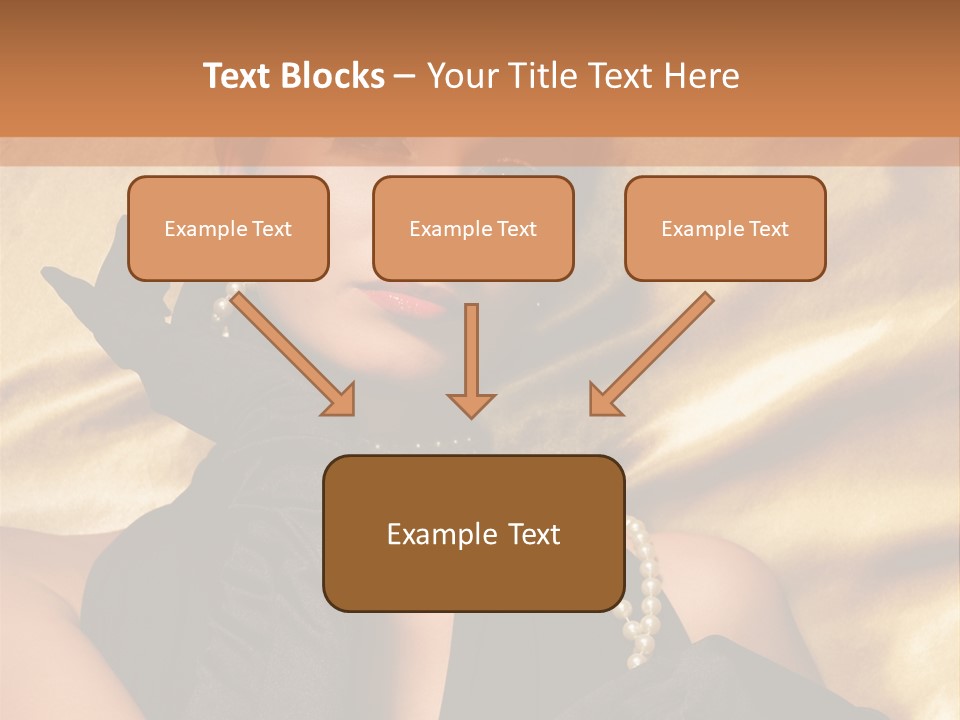 Text Blocks – Your Title Text Here

Example Text

Example Text

Example Text

Example Text